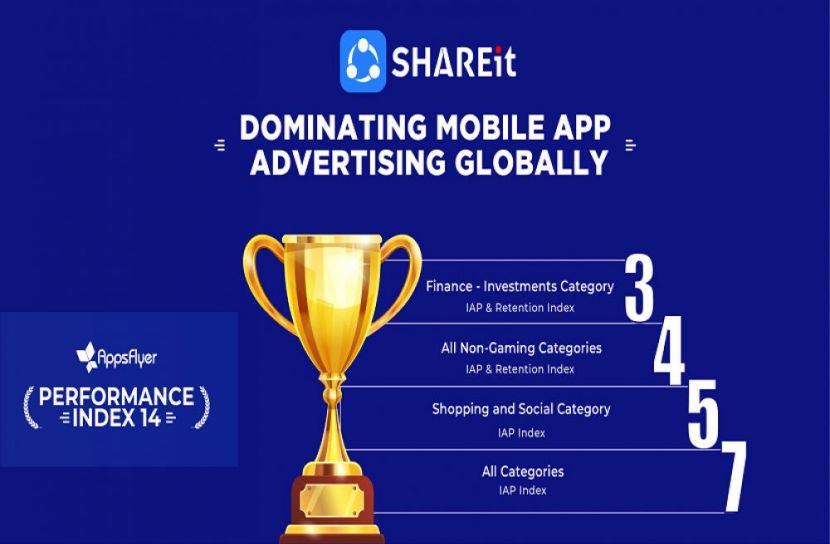 SHAREit

DOMINATING MOBILE APP ADVERTISING GLOBALLY

AppsFlyer
PERFORMANCE INDEX 14

Finance - Investments Category
IAP & Retention Index
3

All Non-Gaming Categories
IAP & Retention Index
4

Shopping and Social Category
IAP Index
5

All Categories
IAP Index
7